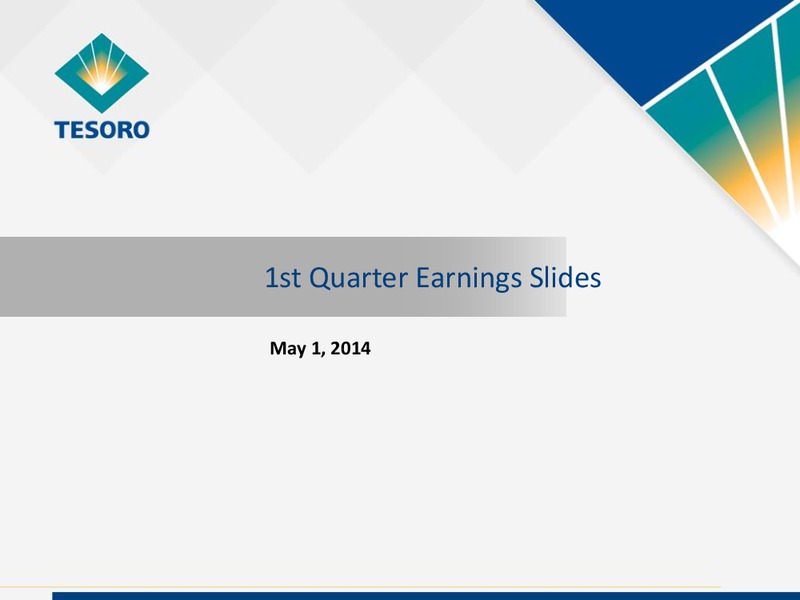 TESORO

1st Quarter Earnings Slides

May 1, 2014